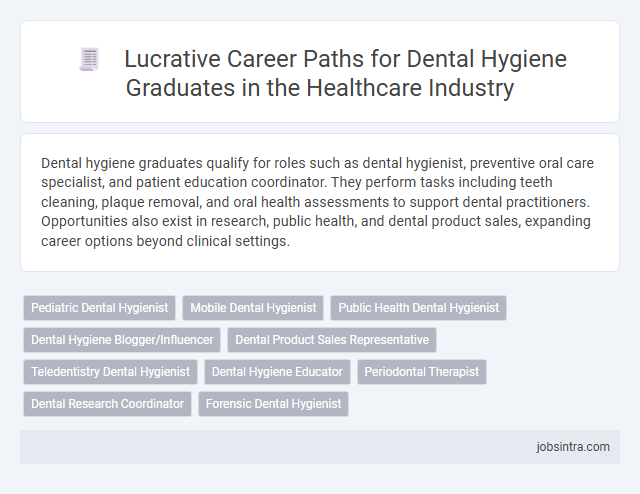 Lucrative Career Paths for Dental Hygiene Graduates in the Healthcare Industry

Dental hygiene graduates qualify for roles such as dental hygienist, preventive oral care specialist, and patient education coordinator. They perform tasks including teeth cleaning, plaque removal, and oral health assessments to support dental practitioners. Opportunities also exist in research, public health, and dental product sales, expanding career options beyond clinical settings.

Pediatric Dental Hygienist
Mobile Dental Hygienist
Public Health Dental Hygienist
Dental Hygiene Blogger/Influencer
Dental Product Sales Representative
Teledentistry Dental Hygienist
Dental Hygiene Educator
Periodontal Therapist
Dental Research Coordinator
Forensic Dental Hygienist

jobsintra.com